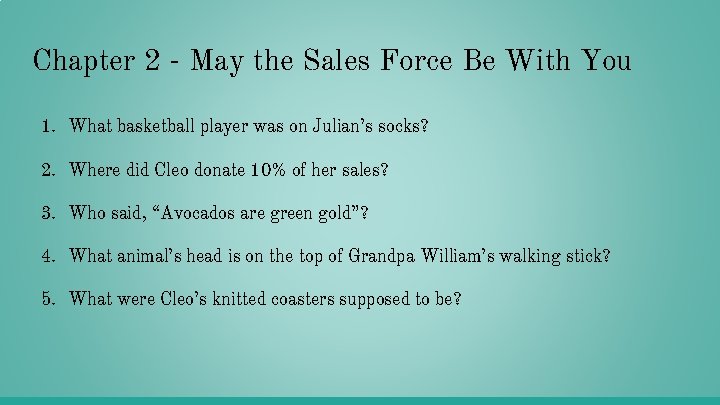 Chapter 2 - May the Sales Force Be With You

1. What basketball player was on Julian's socks?

2. Where did Cleo donate 10% of her sales?

3. Who said, "Avocados are green gold"?

4. What animal's head is on the top of Grandpa William's walking stick?

5. What were Cleo's knitted coasters supposed to be?